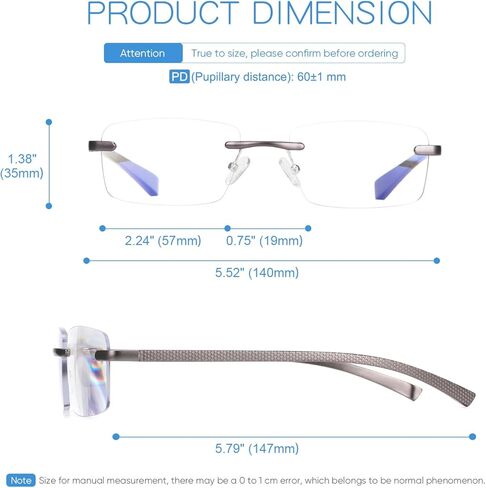 PRODUCT DIMENSION

Attention True to size, please confirm before ordering

PD (Pupillary distance): 60±1 mm

1.38" (35mm)

2.24" (57mm) 0.75" (19mm)

5.52" (140mm)

5.79" (147mm)

Note Size for manual measurement, there may be a 0 to 1 cm error, which belongs to be normal phenomenon.